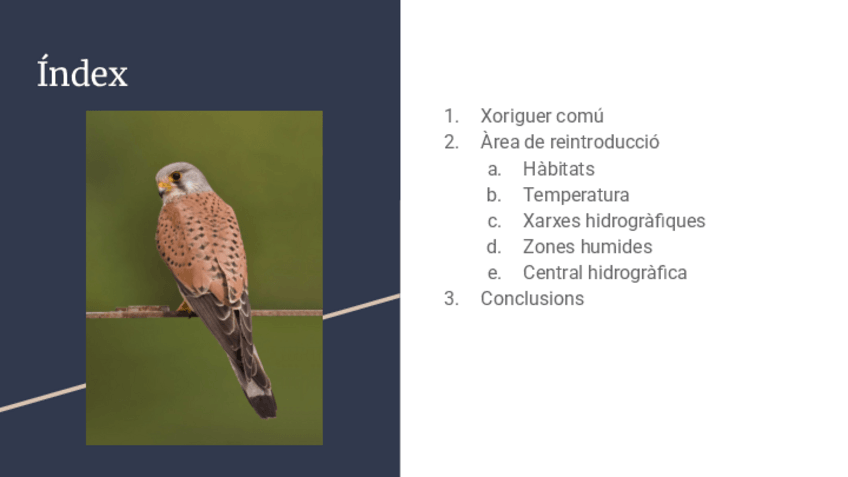 Índex

1. Xoriguer comú
2. Àrea de reintroducció
   a. Hàbitats
   b. Temperatura
   c. Xarxes hidrogràfiques
   d. Zones humides
   e. Central hidrogràfica
3. Conclusions